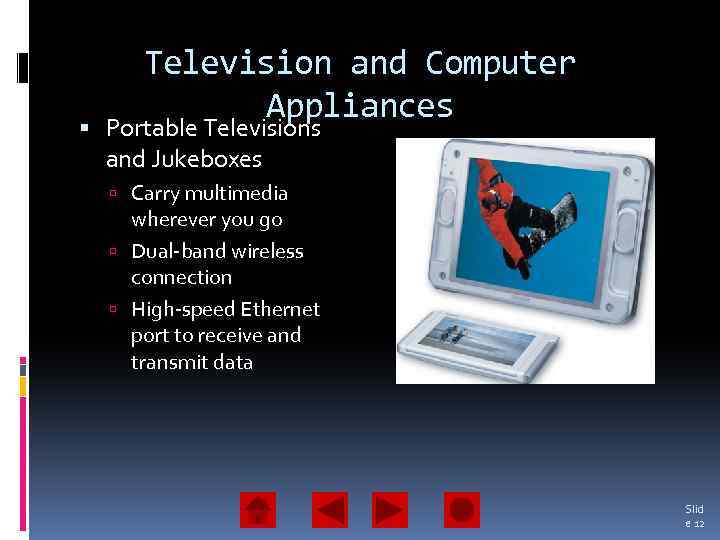 Television and Computer Appliances

▪ Portable Televisions and Jukeboxes

▫ Carry multimedia wherever you go

▫ Dual-band wireless connection

▫ High-speed Ethernet port to receive and transmit data

Slid
e 12